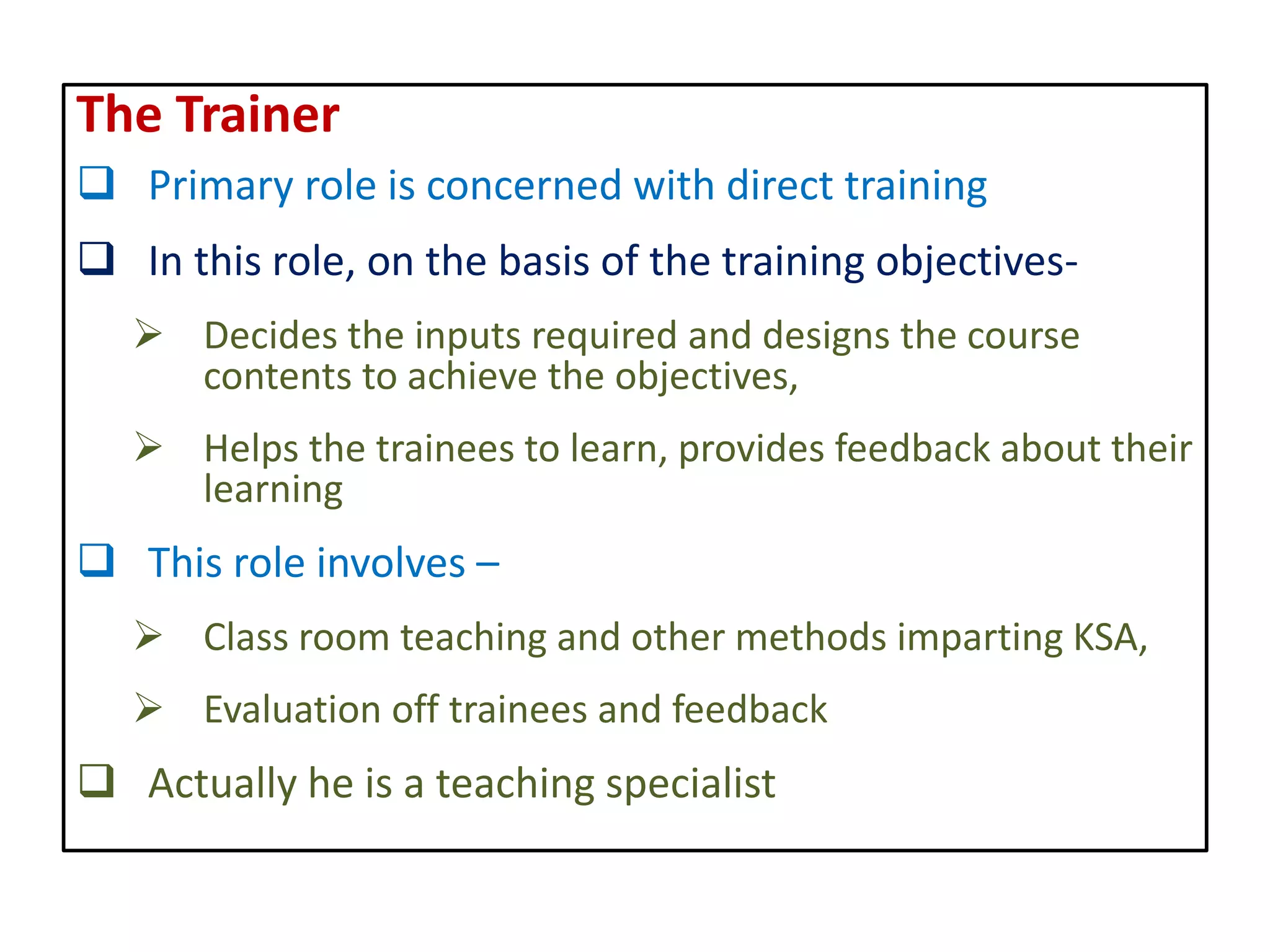 The Trainer

❑ Primary role is concerned with direct training

❑ In this role, on the basis of the training objectives-

➢ Decides the inputs required and designs the course contents to achieve the objectives,

➢ Helps the trainees to learn, provides feedback about their learning

❑ This role involves –

➢ Class room teaching and other methods imparting KSA,

➢ Evaluation off trainees and feedback

❑ Actually he is a teaching specialist